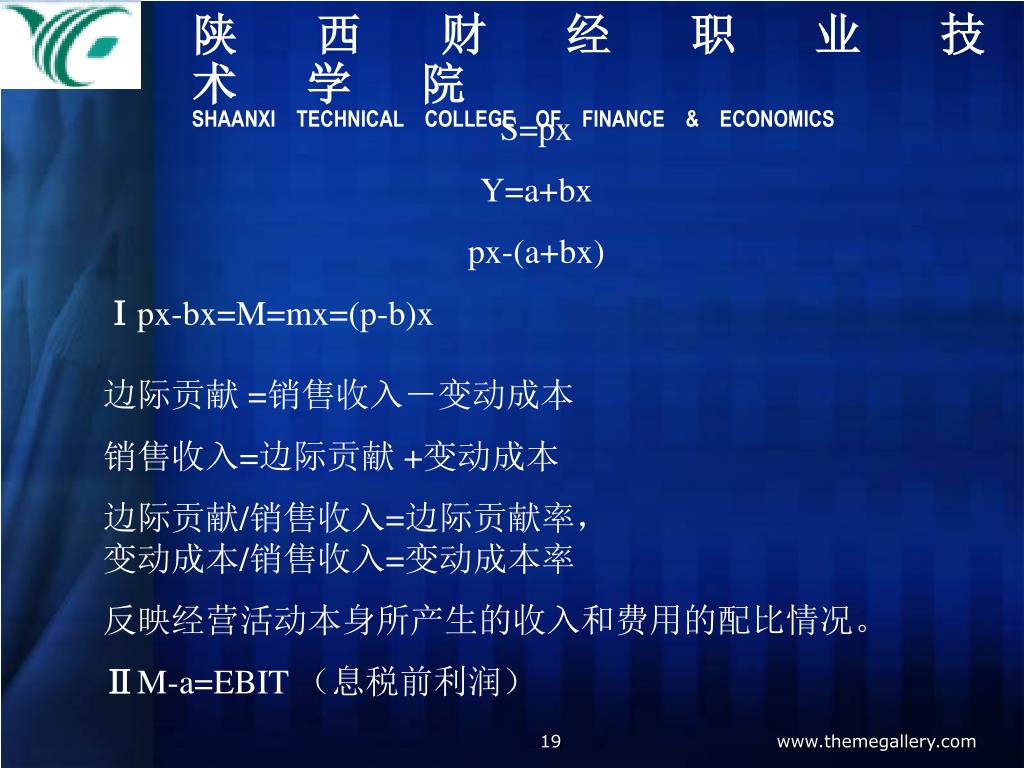 陕西财经职业技术学院
SHAANXI TECHNICAL COLLEGE OF FINANCE & ECONOMICS

S=px

Y=a+bx

px-(a+bx)

Ⅰ px-bx=M=mx=(p-b)x

边际贡献 =销售收入－变动成本

销售收入=边际贡献 +变动成本

边际贡献/销售收入=边际贡献率，
变动成本/销售收入=变动成本率

反映经营活动本身所产生的收入和费用的配比情况。

ⅡM-a=EBIT （息税前利润）

19

www.themegallery.com